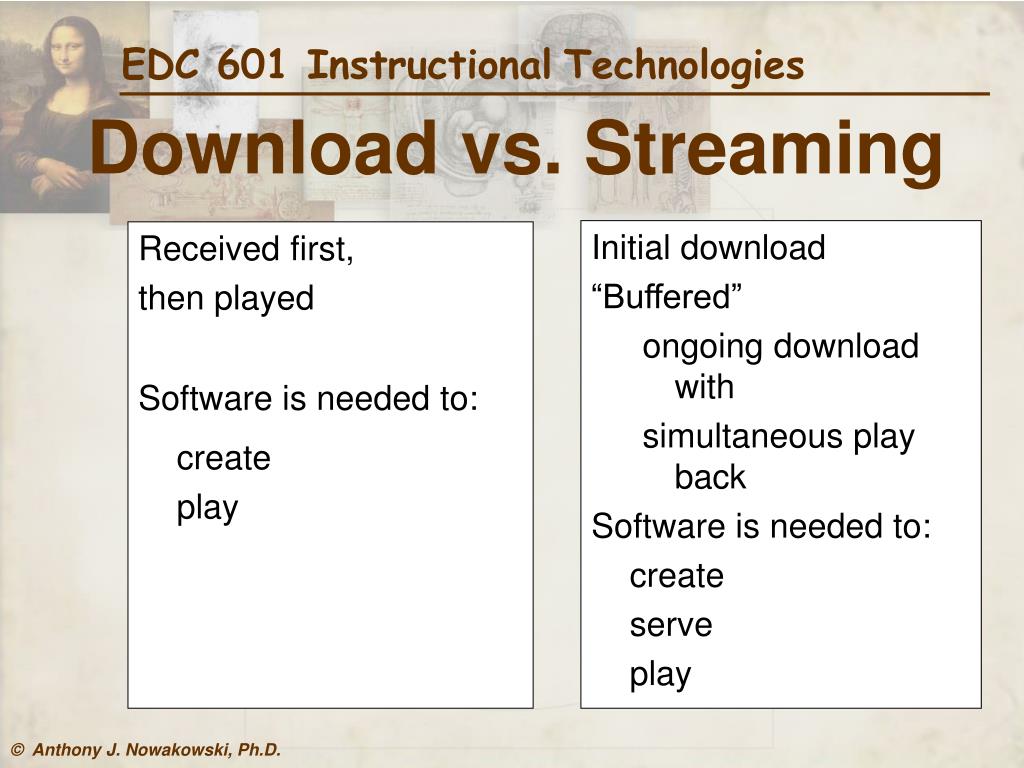 EDC 601 Instructional Technologies

Download vs. Streaming

Received first,
then played

Software is needed to:

create

play

Initial download

“Buffered”

ongoing download with

simultaneous play back

Software is needed to:

create

serve

play

© Anthony J. Nowakowski, Ph.D.